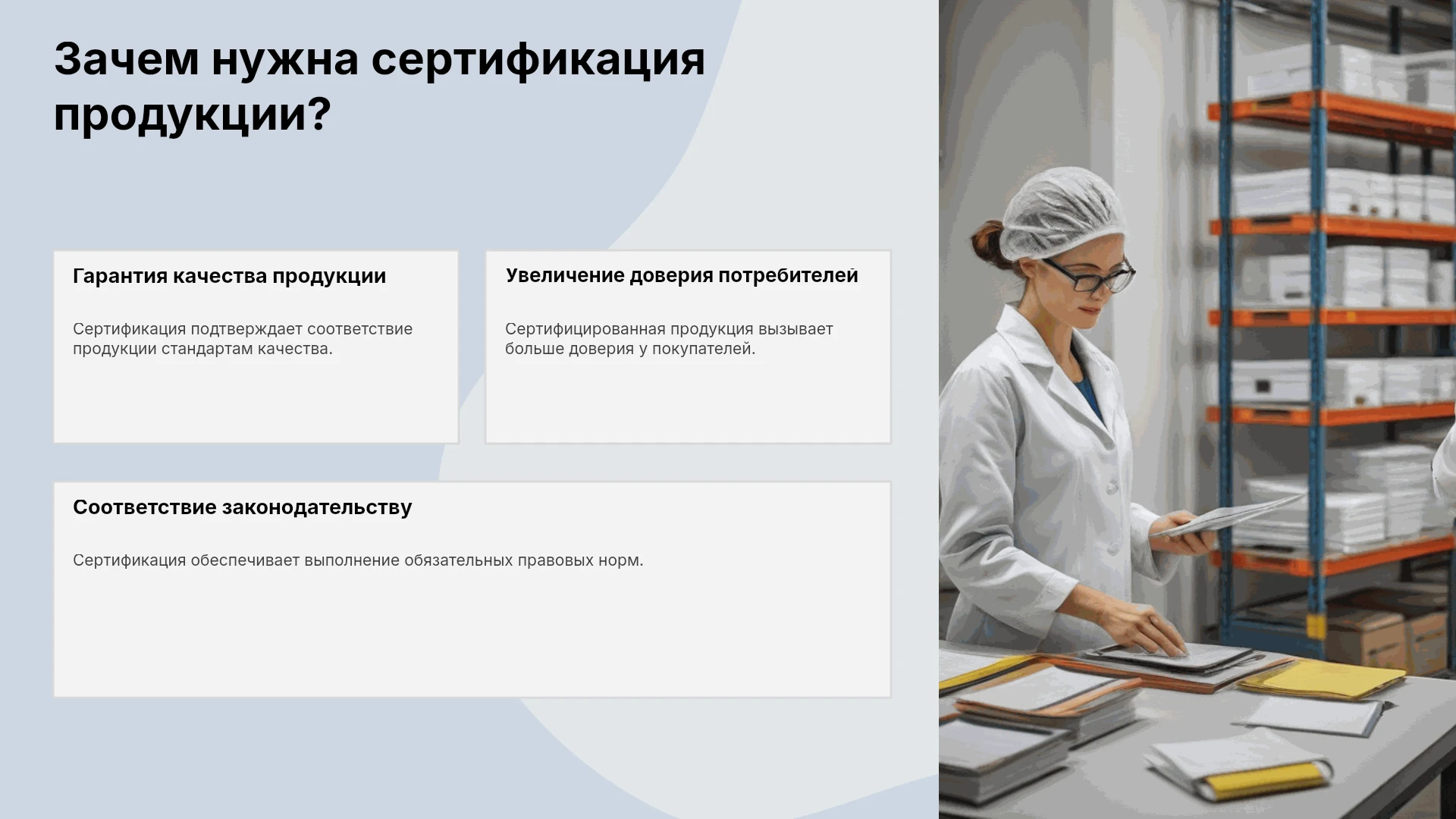 Зачем нужна сертификация продукции?

Гарантия качества продукции

Сертификация подтверждает соответствие продукции стандартам качества.

Увеличение доверия потребителей

Сертифицированная продукция вызывает больше доверия у покупателей.

Соответствие законодательству

Сертификация обеспечивает выполнение обязательных правовых норм.